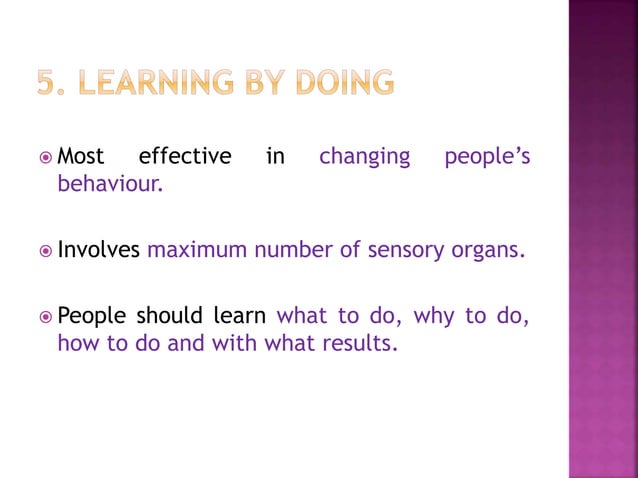 5. LEARNING BY DOING

Most effective in changing people's behaviour.

Involves maximum number of sensory organs.

People should learn what to do, why to do, how to do and with what results.